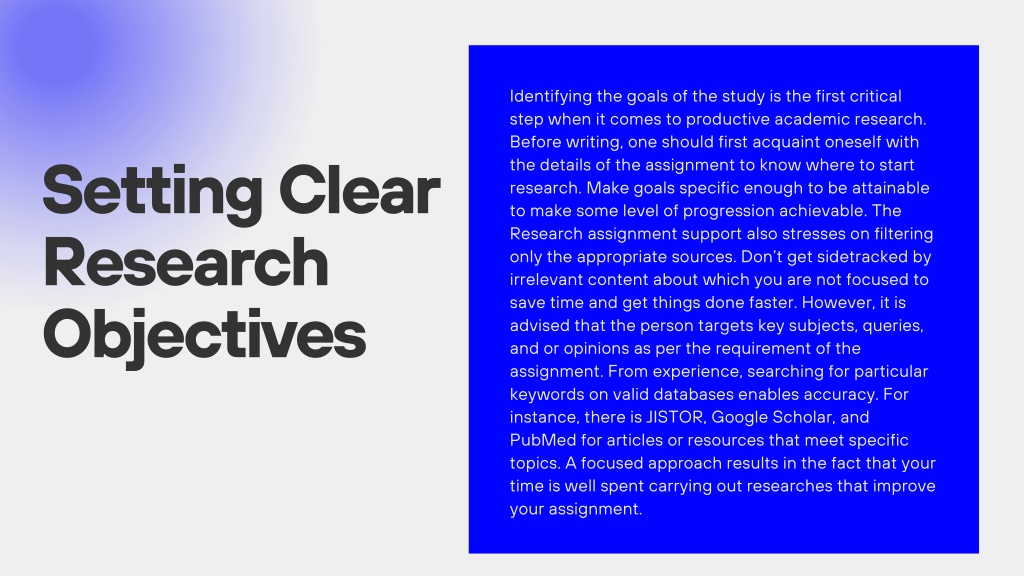 Setting Clear Research Objectives

Identifying the goals of the study is the first critical step when it comes to productive academic research. Before writing, one should first acquaint oneself with the details of the assignment to know where to start research. Make goals specific enough to be attainable to make some level of progression achievable. The Research assignment support also stresses on filtering only the appropriate sources. Don't get sidetracked by irrelevant content about which you are not focused to save time and get things done faster. However, it is advised that the person targets key subjects, queries, and or opinions as per the requirement of the assignment. From experience, searching for particular keywords on valid databases enables accuracy. For instance, there is JISTOR, Google Scholar, and PubMed for articles or resources that meet specific topics. A focused approach results in the fact that your time is well spent carrying out researches that improve your assignment.